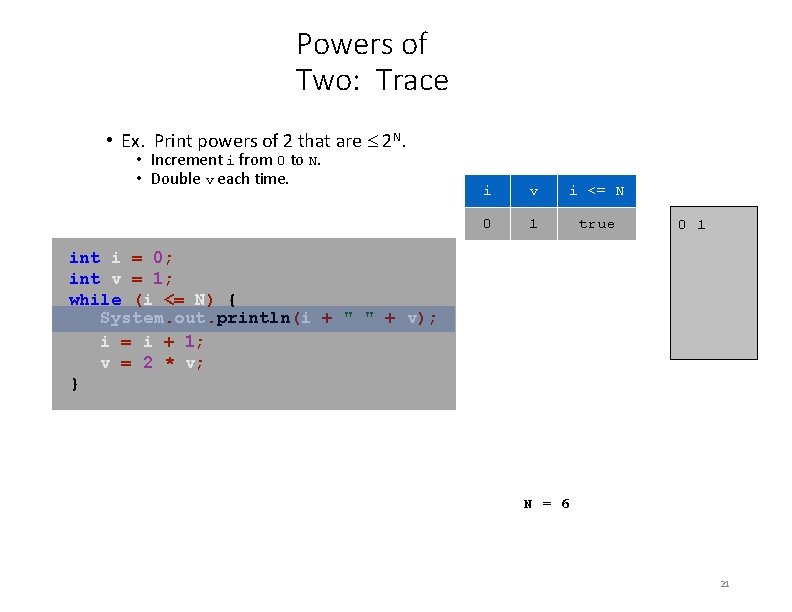 Powers of Two: Trace

• Ex. Print powers of 2 that are $\leq 2^N$.
  • Increment i from 0 to N.
  • Double v each time.

| i | v | i <= N |
|---|---|---|
| 0 | 1 | true |

0 1

int i = 0;
int v = 1;
while (i <= N) {
   System.out.println(i + " " + v);
   i = i + 1;
   v = 2 * v;
}

N = 6

21